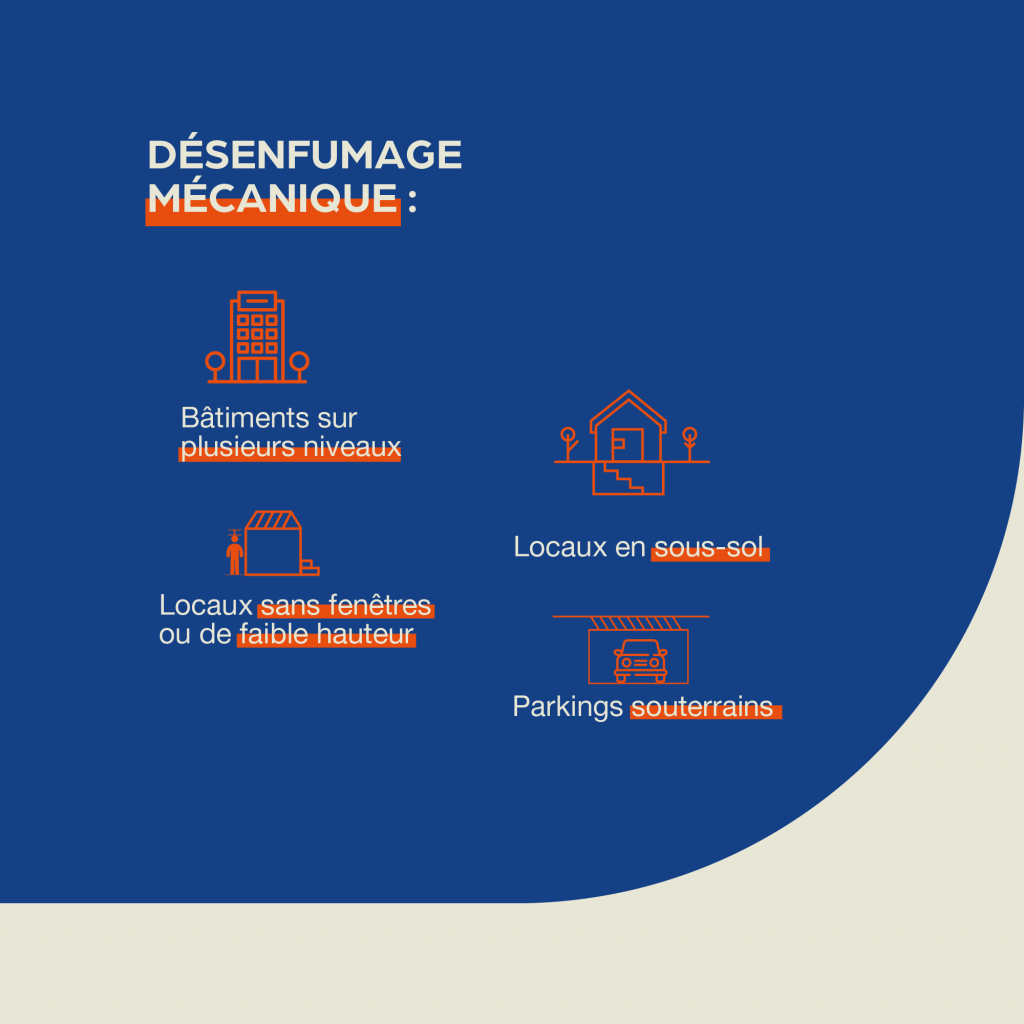 DÉSENFUMAGE MÉCANIQUE :

Bâtiments sur plusieurs niveaux

Locaux sans fenêtres ou de faible hauteur

Locaux en sous-sol

Parkings souterrains